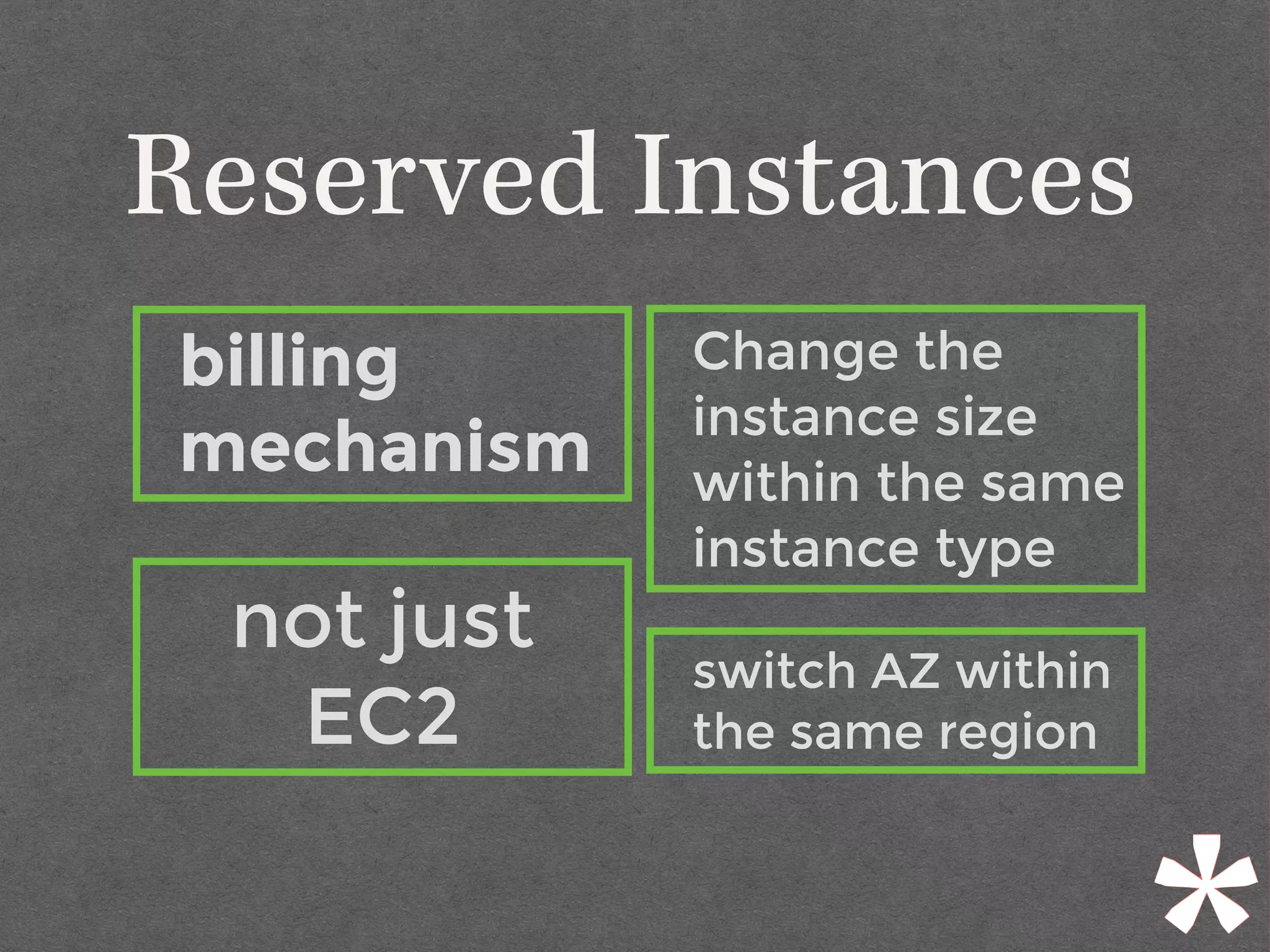 Reserved Instances

billing mechanism

not just EC2

Change the instance size within the same instance type

switch AZ within the same region

*